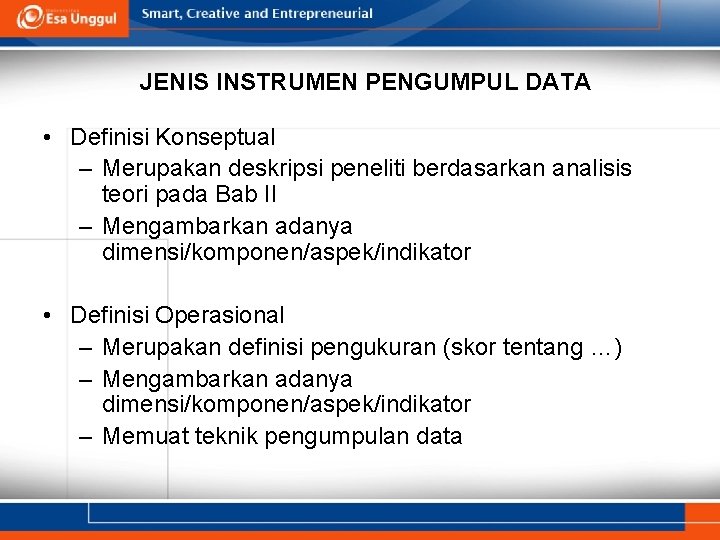 Esa Unggul

Smart, Creative and Entrepreneurial

JENIS INSTRUMEN PENGUMPUL DATA

• Definisi Konseptual
– Merupakan deskripsi peneliti berdasarkan analisis teori pada Bab II
– Mengambarkan adanya dimensi/komponen/aspek/indikator

• Definisi Operasional
– Merupakan definisi pengukuran (skor tentang ...)
– Mengambarkan adanya dimensi/komponen/aspek/indikator
– Memuat teknik pengumpulan data